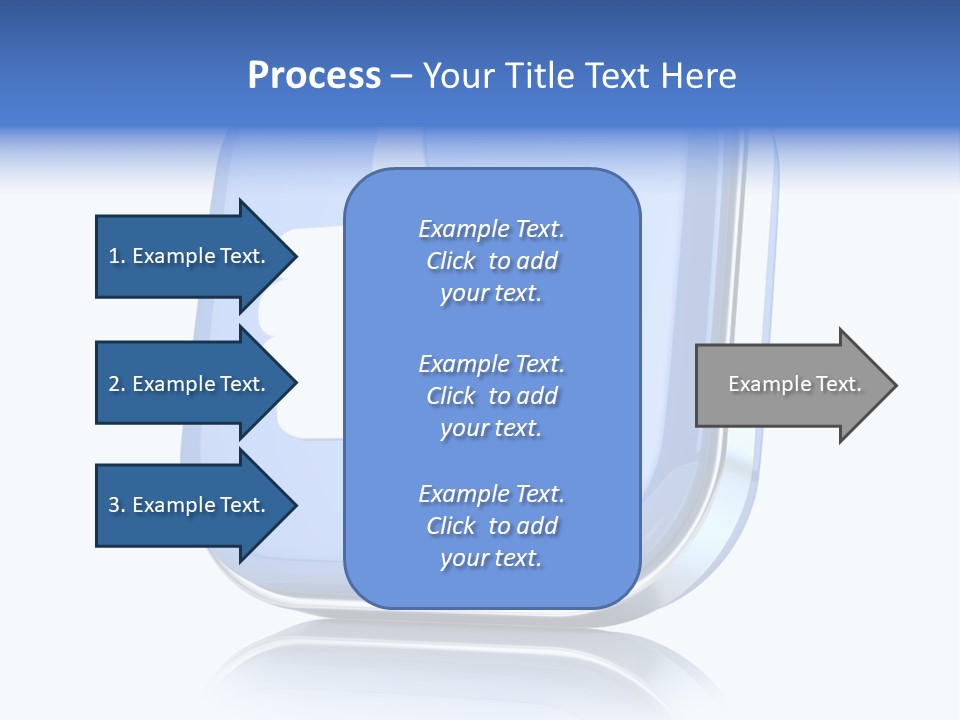 Process – Your Title Text Here

1. Example Text.

2. Example Text.

3. Example Text.

Example Text. Click to add your text.

Example Text. Click to add your text.

Example Text. Click to add your text.

Example Text.